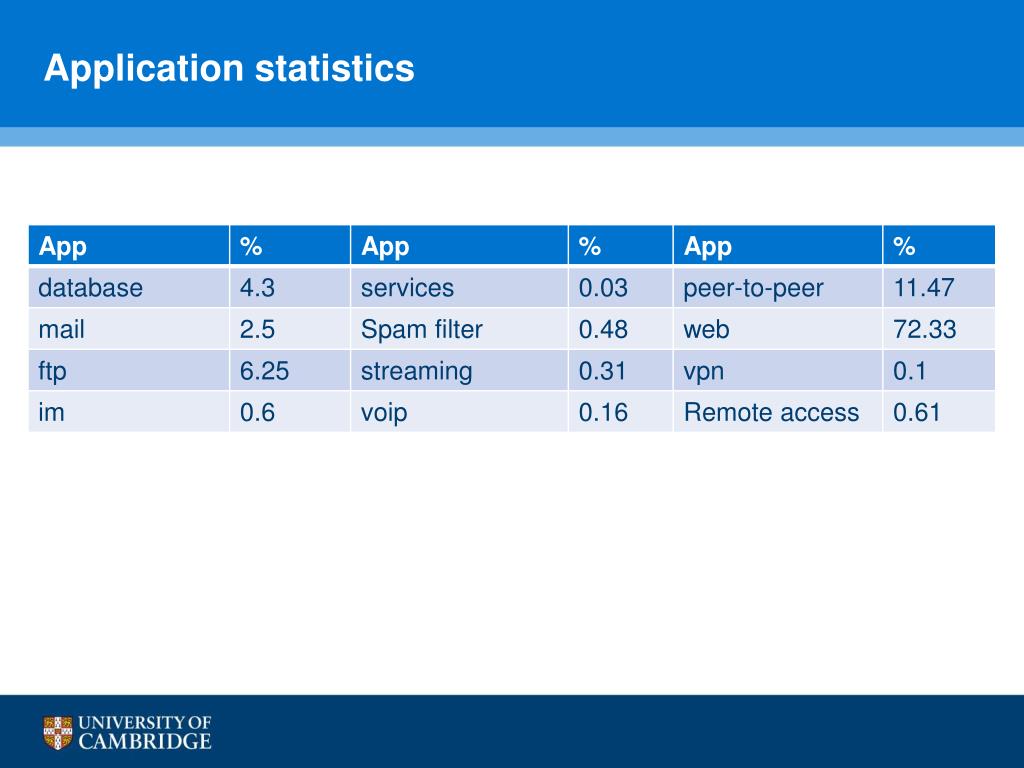 Application statistics

| App | % | App | % | App | % |
|---|---|---|---|---|---|
| database | 4.3 | services | 0.03 | peer-to-peer | 11.47 |
| mail | 2.5 | Spam filter | 0.48 | web | 72.33 |
| ftp | 6.25 | streaming | 0.31 | vpn | 0.1 |
| im | 0.6 | voip | 0.16 | Remote access | 0.61 |

UNIVERSITY OF CAMBRIDGE